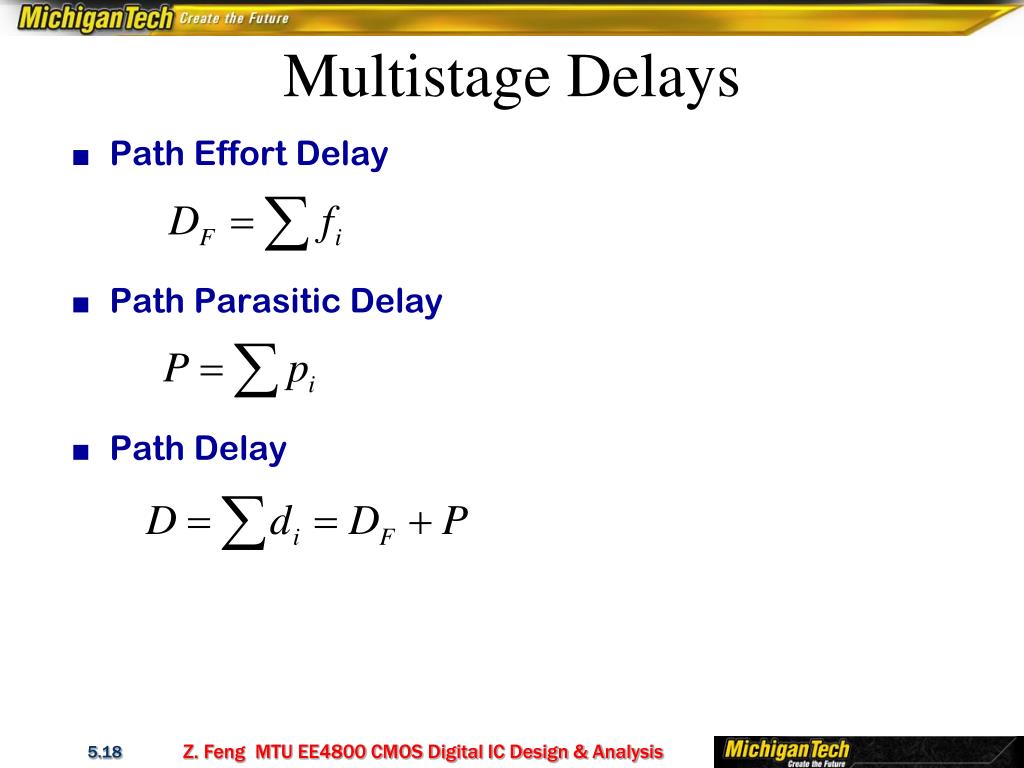 MichiganTech Create the Future

Multistage Delays

■ Path Effort Delay

$D_F = \sum f_i$

■ Path Parasitic Delay

$P = \sum p_i$

■ Path Delay

$D = \sum d_i = D_F + P$

5.18

Z. Feng MTU EE4800 CMOS Digital IC Design & Analysis

MichiganTech Create the Future